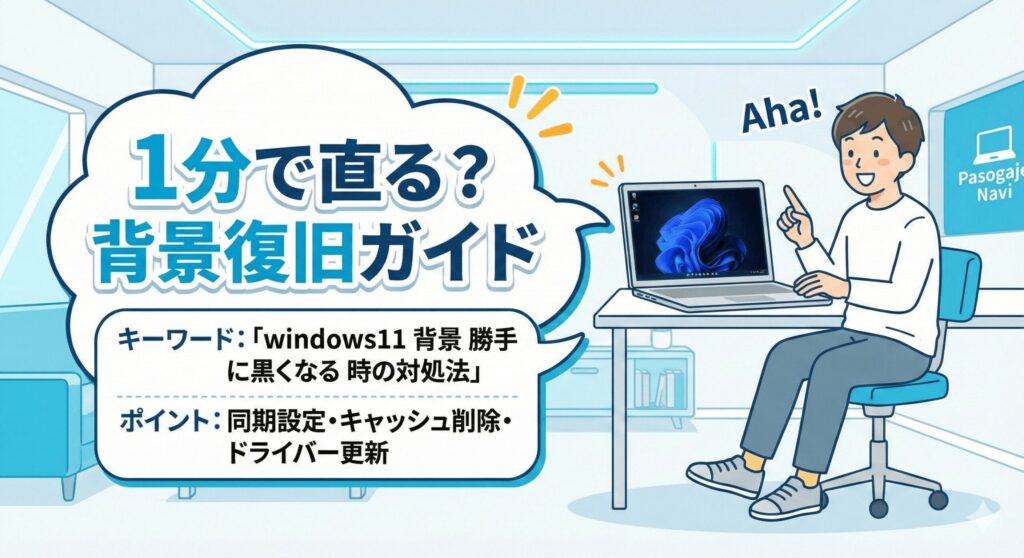 1分で直る？
背景復旧ガイド

キーワード：「windows11 背景 勝手に黒くなる 時の対処法」

ポイント：同期設定・キャッシュ削除・ドライバー更新

Aha!

Pasogaje Navi